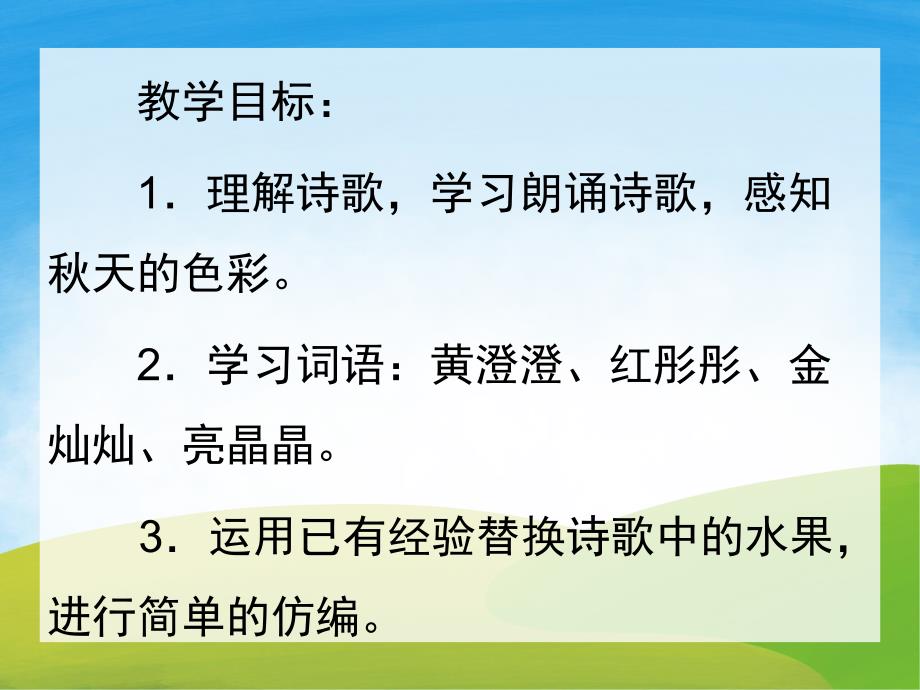 教学目标：

1．理解诗歌，学习朗诵诗歌，感知秋天的色彩。

2．学习词语：黄澄澄、红彤彤、金灿灿、亮晶晶。

3．运用已有经验替换诗歌中的水果，进行简单的仿编。